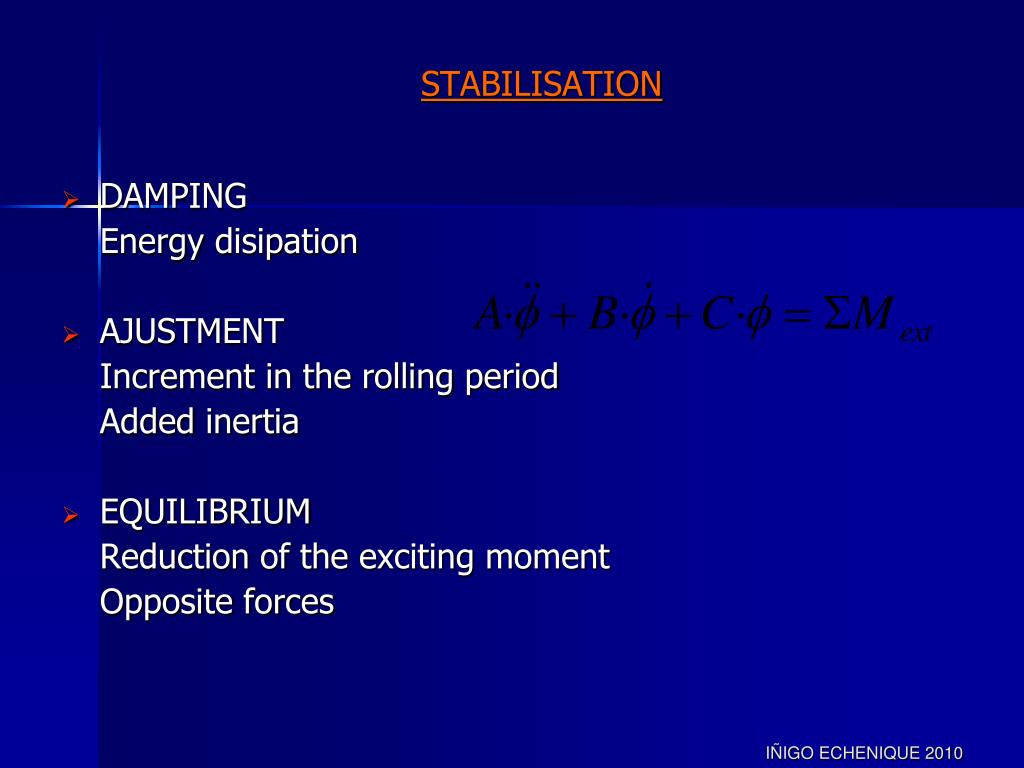 STABILISATION

➢ DAMPING
Energy disipation

$A \cdot \ddot{\phi} + B \cdot \dot{\phi} + C \cdot \phi = \Sigma M_{ext}$

➢ AJUSTMENT
Increment in the rolling period
Added inertia

➢ EQUILIBRIUM
Reduction of the exciting moment
Opposite forces

IÑIGO ECHENIQUE 2010